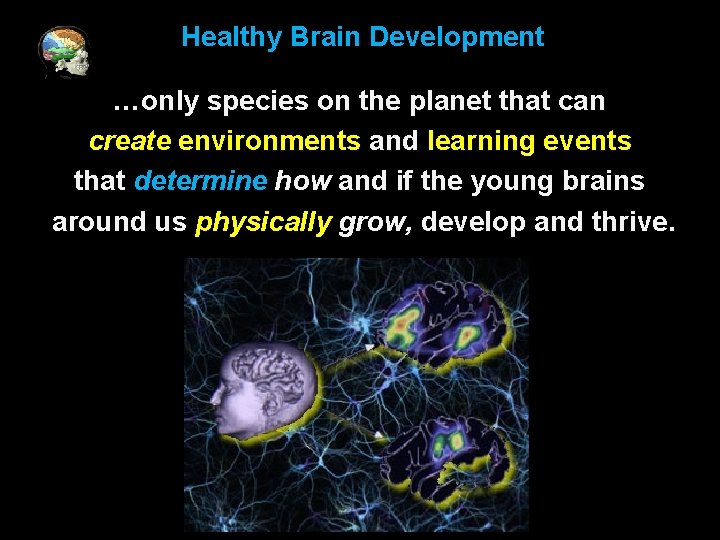 Healthy Brain Development

…only species on the planet that can create environments and learning events that determine how and if the young brains around us physically grow, develop and thrive.